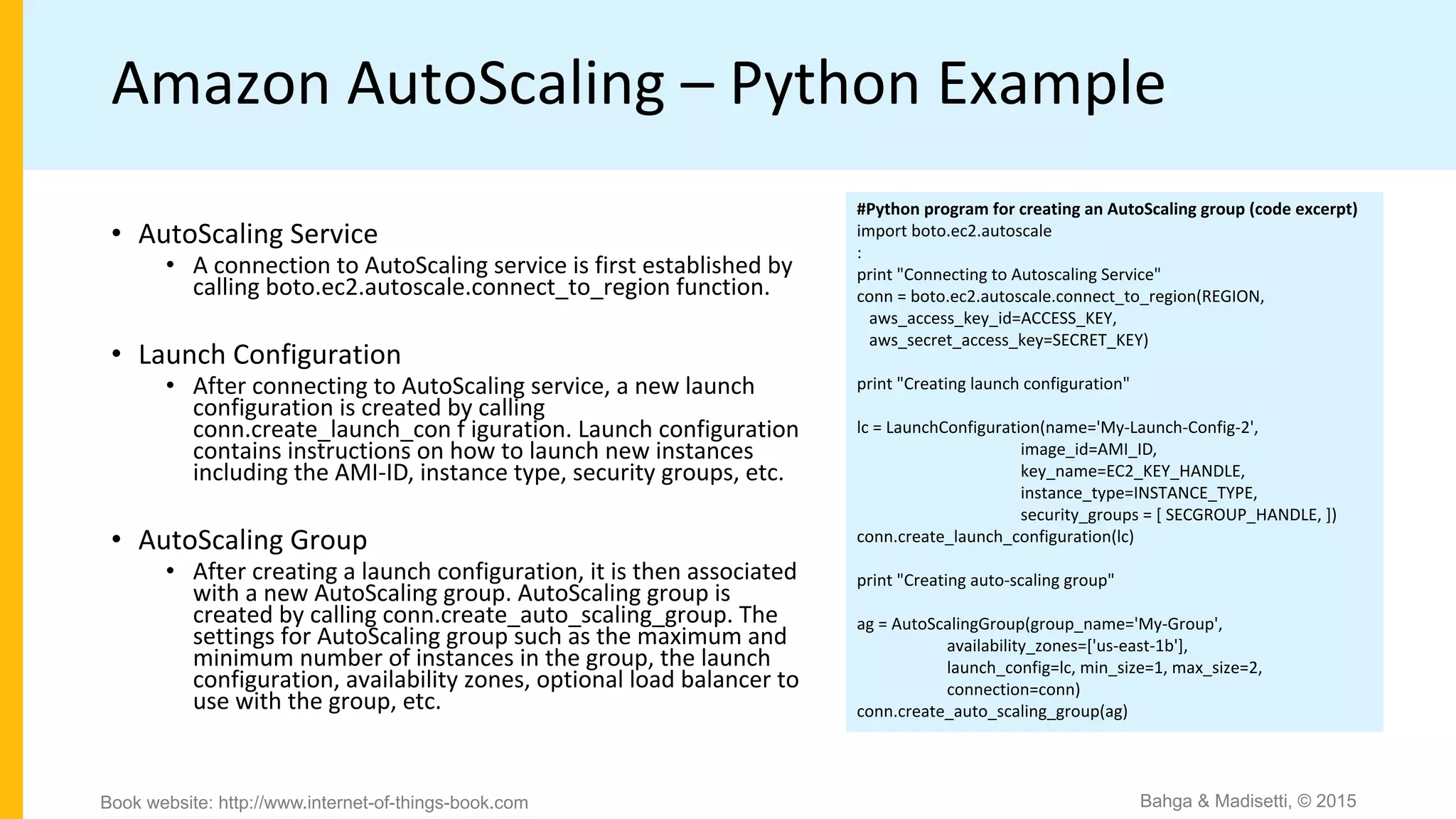 Amazon AutoScaling – Python Example

• AutoScaling Service
  • A connection to AutoScaling service is first established by calling boto.ec2.autoscale.connect_to_region function.

• Launch Configuration
  • After connecting to AutoScaling service, a new launch configuration is created by calling conn.create_launch_con f iguration. Launch configuration contains instructions on how to launch new instances including the AMI-ID, instance type, security groups, etc.

• AutoScaling Group
  • After creating a launch configuration, it is then associated with a new AutoScaling group. AutoScaling group is created by calling conn.create_auto_scaling_group. The settings for AutoScaling group such as the maximum and minimum number of instances in the group, the launch configuration, availability zones, optional load balancer to use with the group, etc.

#Python program for creating an AutoScaling group (code excerpt)
import boto.ec2.autoscale
:
print "Connecting to Autoscaling Service"
conn = boto.ec2.autoscale.connect_to_region(REGION,
  aws_access_key_id=ACCESS_KEY,
  aws_secret_access_key=SECRET_KEY)

print "Creating launch configuration"

lc = LaunchConfiguration(name='My-Launch-Config-2',
    image_id=AMI_ID,
    key_name=EC2_KEY_HANDLE,
    instance_type=INSTANCE_TYPE,
    security_groups = [ SECGROUP_HANDLE, ])
conn.create_launch_configuration(lc)

print "Creating auto-scaling group"

ag = AutoScalingGroup(group_name='My-Group',
    availability_zones=['us-east-1b'],
    launch_config=lc, min_size=1, max_size=2,
    connection=conn)
conn.create_auto_scaling_group(ag)

Book website: http://www.internet-of-things-book.com

Bahga & Madisetti, © 2015